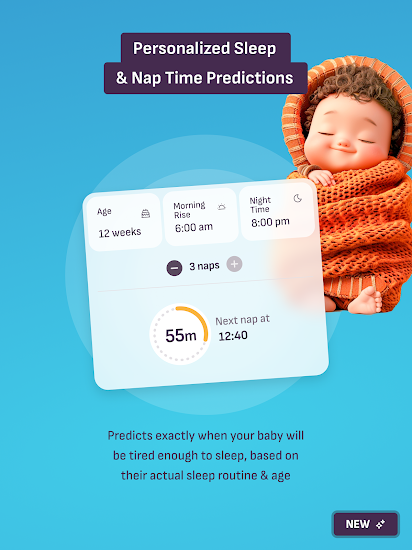 Personalized Sleep & Nap Time Predictions

Age
12 weeks

Morning Rise
6:00 am

Night Time
8:00 pm

3 naps

55m

Next nap at
12:40

Predicts exactly when your baby will be tired enough to sleep, based on their actual sleep routine & age

NEW